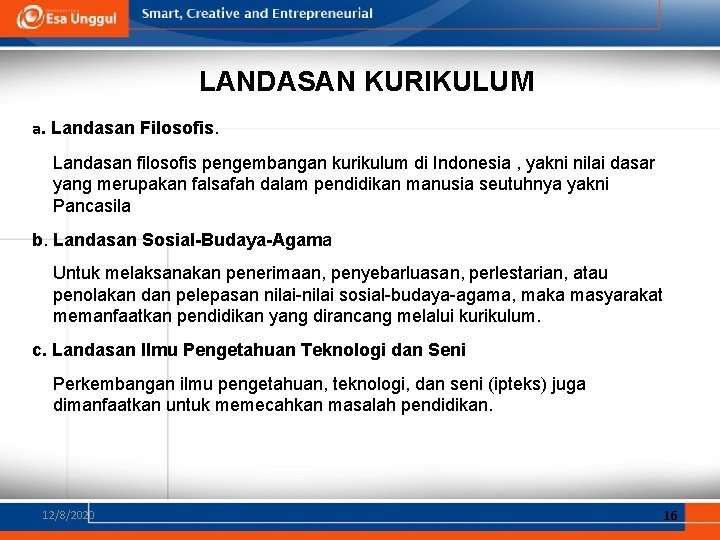 Esa Unggul
Smart, Creative and Entrepreneurial

LANDASAN KURIKULUM

a. Landasan Filosofis.

Landasan filosofis pengembangan kurikulum di Indonesia , yakni nilai dasar yang merupakan falsafah dalam pendidikan manusia seutuhnya yakni Pancasila

b. Landasan Sosial-Budaya-Agama

Untuk melaksanakan penerimaan, penyebarluasan, perlestarian, atau penolakan dan pelepasan nilai-nilai sosial-budaya-agama, maka masyarakat memanfaatkan pendidikan yang dirancang melalui kurikulum.

c. Landasan Ilmu Pengetahuan Teknologi dan Seni

Perkembangan ilmu pengetahuan, teknologi, dan seni (ipteks) juga dimanfaatkan untuk memecahkan masalah pendidikan.

12/8/2020
16